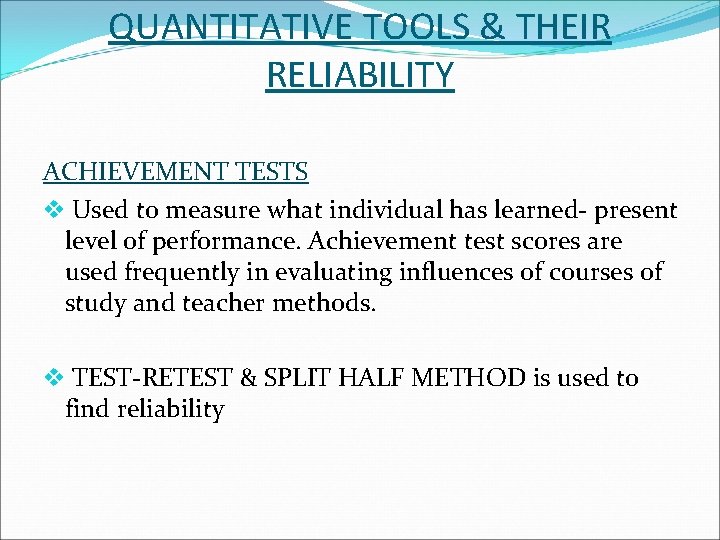 QUANTITATIVE TOOLS & THEIR RELIABILITY

ACHIEVEMENT TESTS

❖ Used to measure what individual has learned- present level of performance. Achievement test scores are used frequently in evaluating influences of courses of study and teacher methods.

❖ TEST-RETEST & SPLIT HALF METHOD is used to find reliability